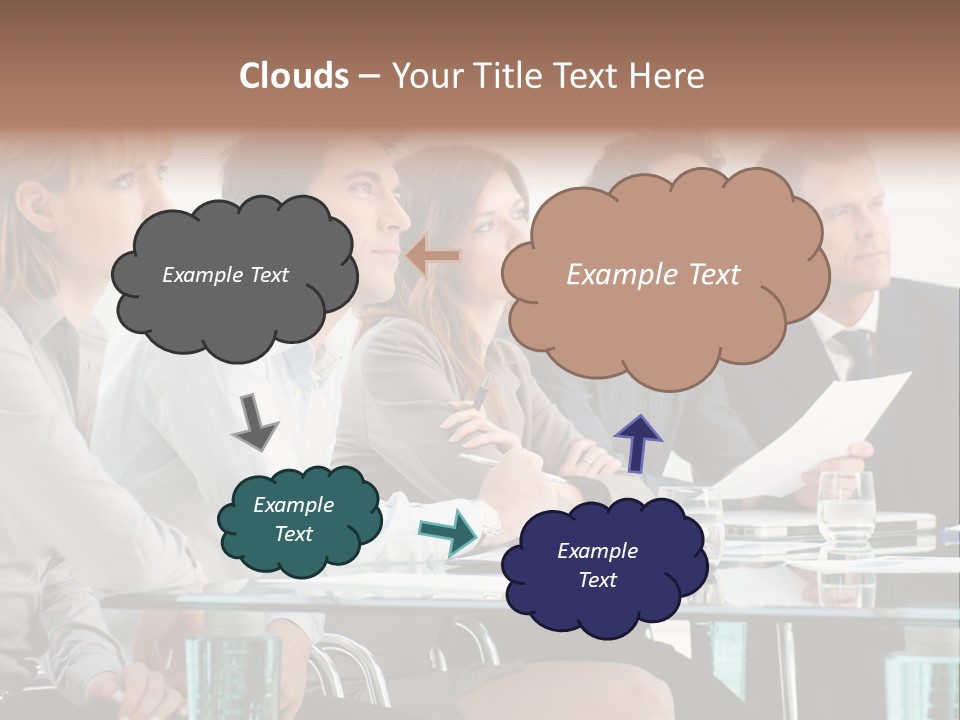 Clouds – Your Title Text Here

Example Text

Example Text

Example Text

Example Text